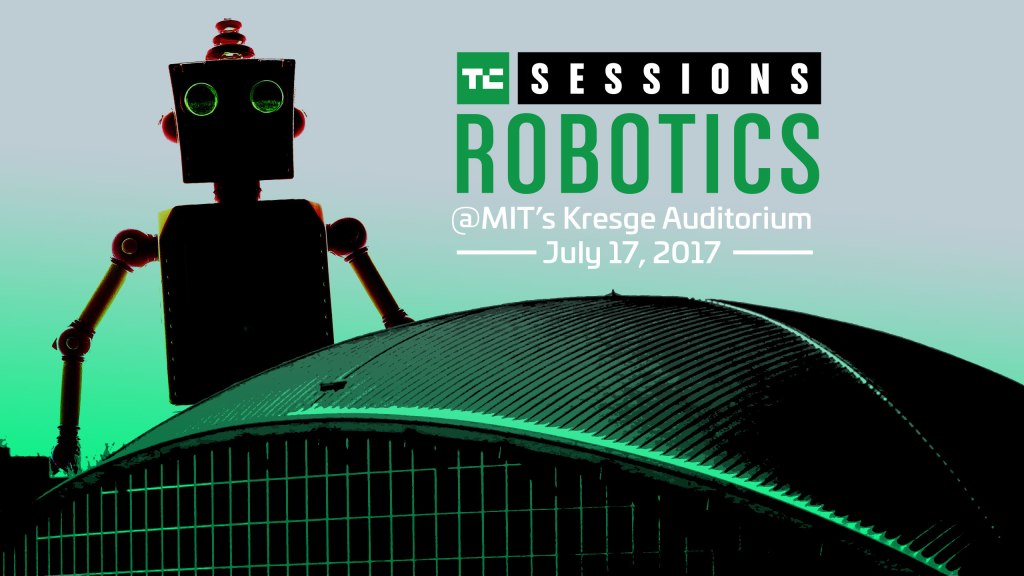 TC SESSIONS
ROBOTICS
@MIT's Kresge Auditorium
July 17, 2017